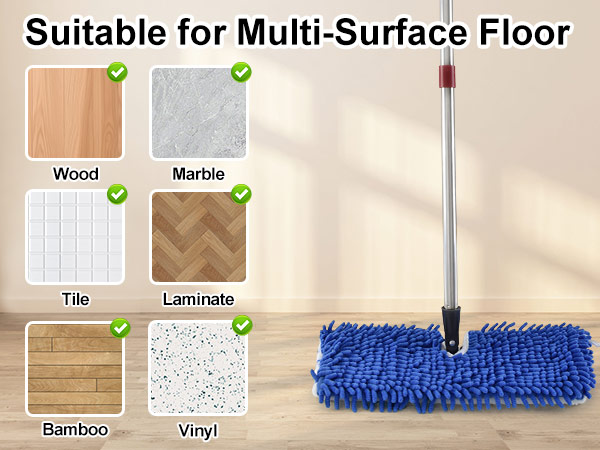 Suitable for Multi-Surface Floor

Wood

Marble

Tile

Laminate

Bamboo

Vinyl